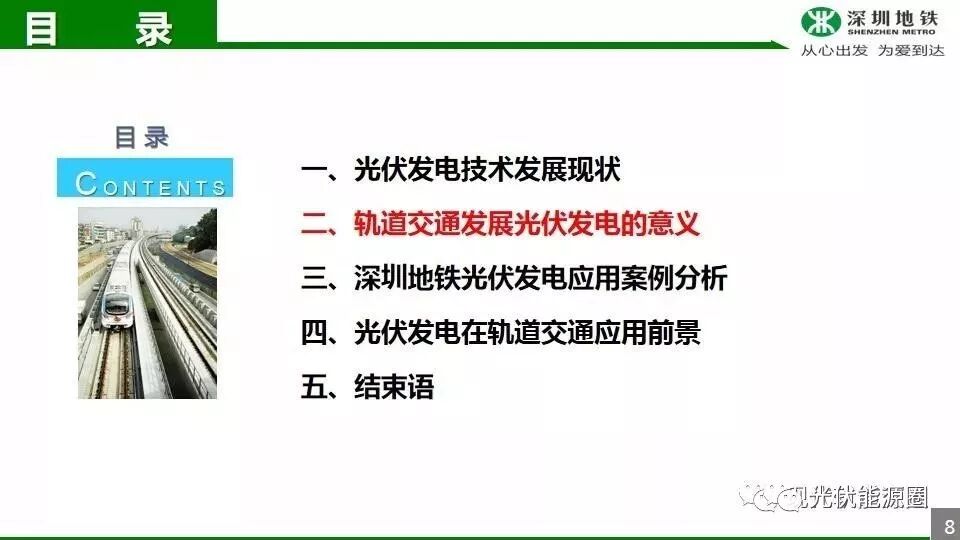 目 录

深圳地铁
SHENZHEN METRO
从心出发 为爱到达

目录
CONTENTS

一、光伏发电技术发展现状
二、轨道交通发展光伏发电的意义
三、深圳地铁光伏发电应用案例分析
四、光伏发电在轨道交通应用前景
五、结束语

光伏能源圈

8